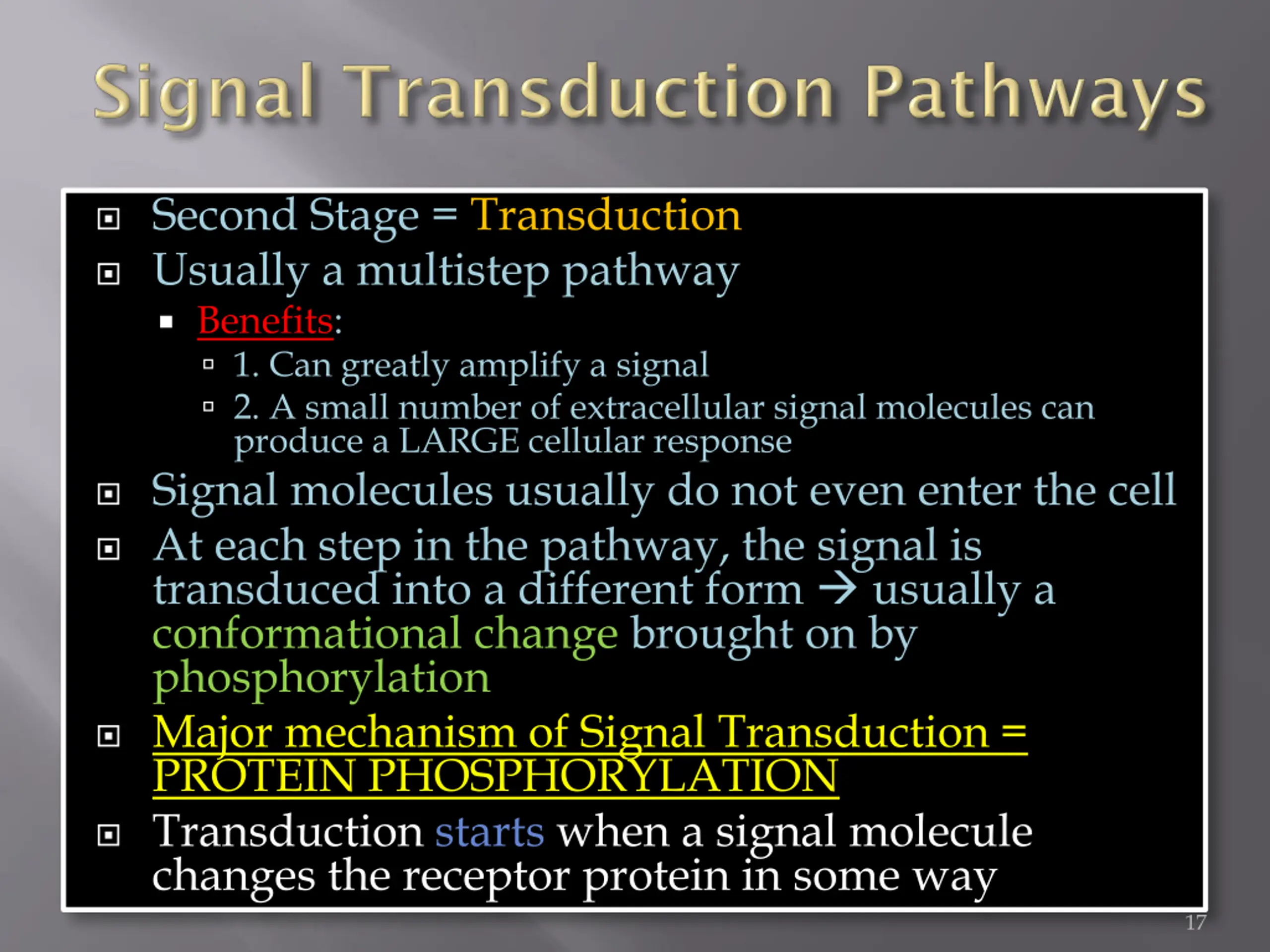 Signal Transduction Pathways

Second Stage = Transduction

Usually a multistep pathway

Benefits:

1. Can greatly amplify a signal

2. A small number of extracellular signal molecules can produce a LARGE cellular response

Signal molecules usually do not even enter the cell

At each step in the pathway, the signal is transduced into a different form → usually a conformational change brought on by phosphorylation

Major mechanism of Signal Transduction = PROTEIN PHOSPHORYLATION

Transduction starts when a signal molecule changes the receptor protein in some way

17